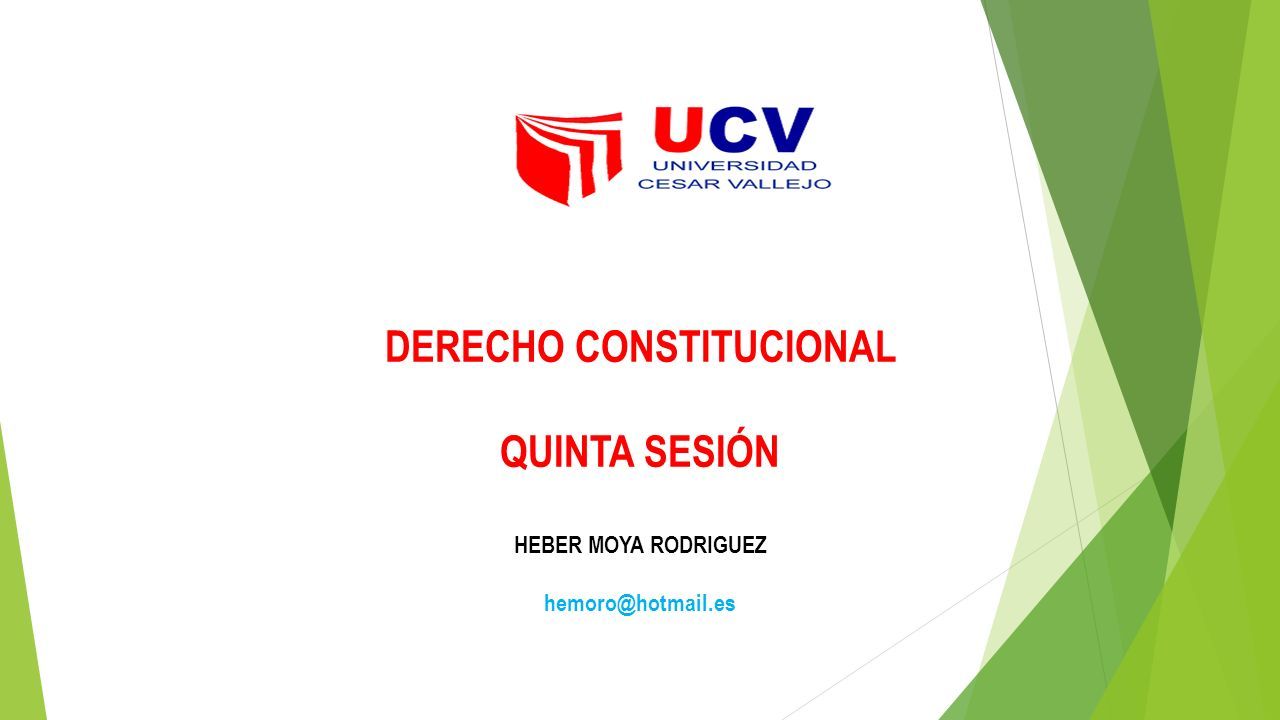 UCV
UNIVERSIDAD
CESAR VALLEJO

DERECHO CONSTITUCIONAL

QUINTA SESIÓN

HEBER MOYA RODRIGUEZ

hemoro@hotmail.es